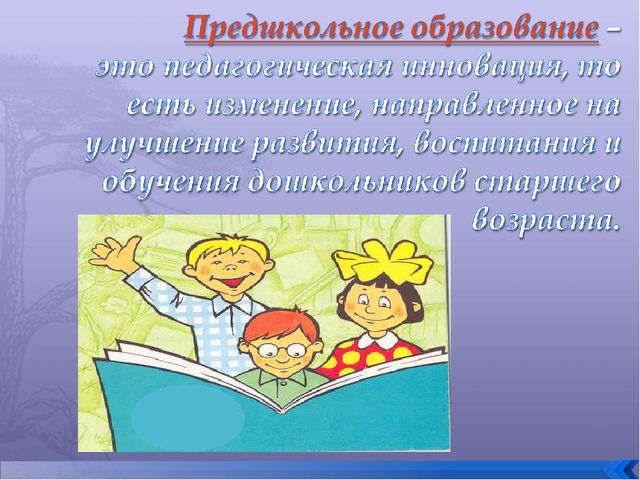 Предшкольное образование – это педагогическая инновация, то есть изменение, направленное на улучшение развития, воспитания и обучения дошкольников старшего возраста.